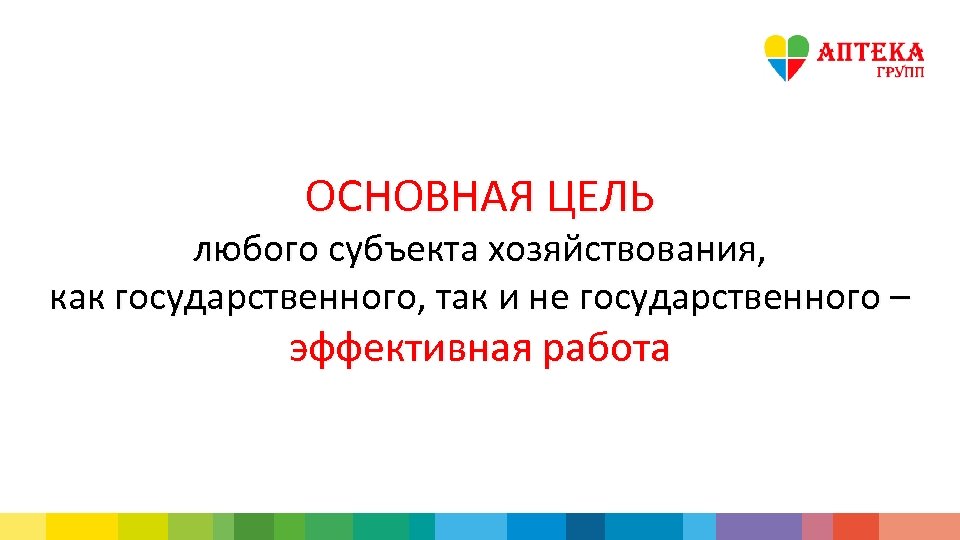 АПТЕКА
ГРУПП

ОСНОВНАЯ ЦЕЛЬ
любого субъекта хозяйствования,
как государственного, так и не государственного –
эффективная работа